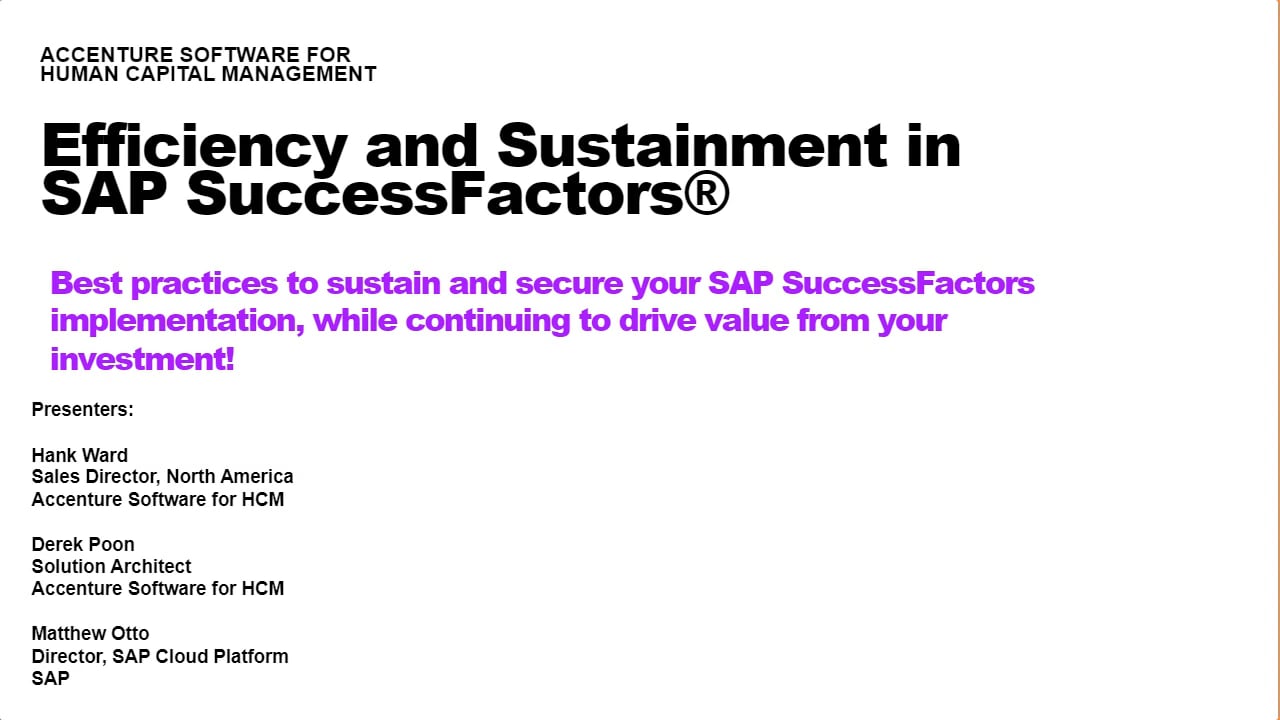 ACCENTURE SOFTWARE FOR
HUMAN CAPITAL MANAGEMENT

Efficiency and Sustainment in SAP SuccessFactors®

Best practices to sustain and secure your SAP SuccessFactors implementation, while continuing to drive value from your investment!

Presenters:

Hank Ward
Sales Director, North America
Accenture Software for HCM

Derek Poon
Solution Architect
Accenture Software for HCM

Matthew Otto
Director, SAP Cloud Platform
SAP